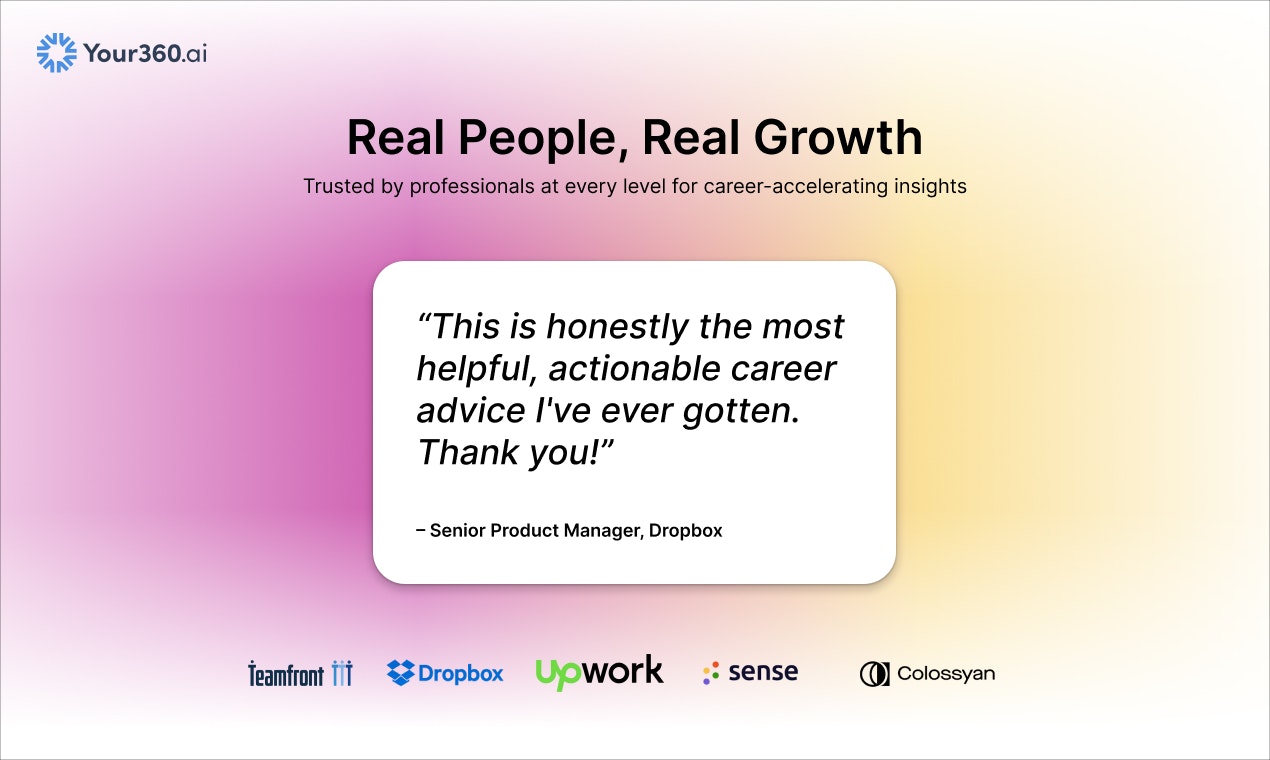 Your360.ai

Real People, Real Growth

Trusted by professionals at every level for career-accelerating insights

“This is honestly the most helpful, actionable career advice I've ever gotten. Thank you!”

– Senior Product Manager, Dropbox

teamfront Dropbox upwork sense Colossyan